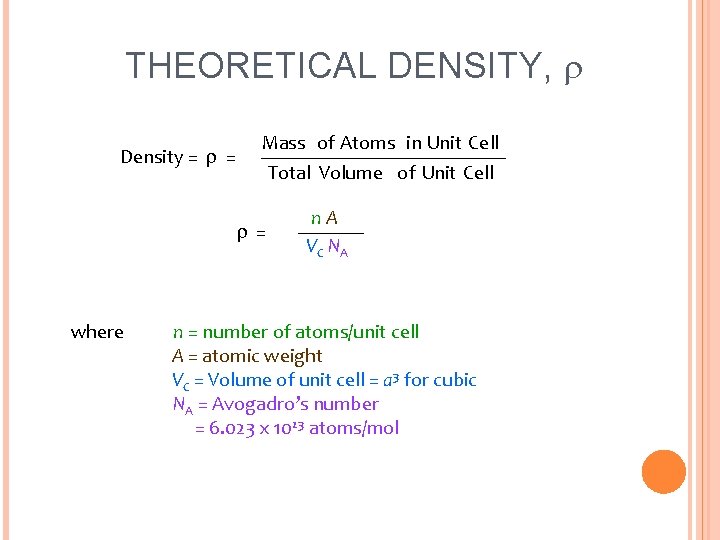 THEORETICAL DENSITY, $\rho$

Density = $\rho$ = $\frac{\text{Mass of Atoms in Unit Cell}}{\text{Total Volume of Unit Cell}}$

$\rho = \frac{n A}{V_C N_A}$

where $n$ = number of atoms/unit cell
$A$ = atomic weight
$V_C$ = Volume of unit cell = $a^3$ for cubic
$N_A$ = Avogadro's number
= $6.023 \times 10^{23}$ atoms/mol